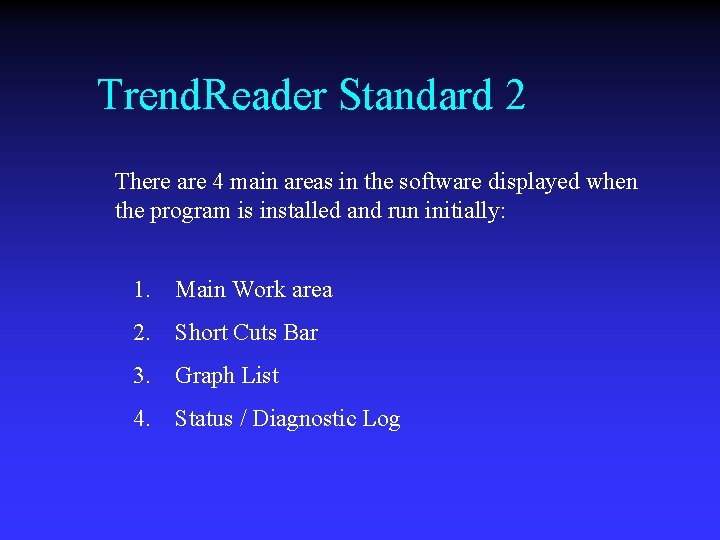 TrendReader Standard 2

There are 4 main areas in the software displayed when the program is installed and run initially:

1. Main Work area
2. Short Cuts Bar
3. Graph List
4. Status / Diagnostic Log